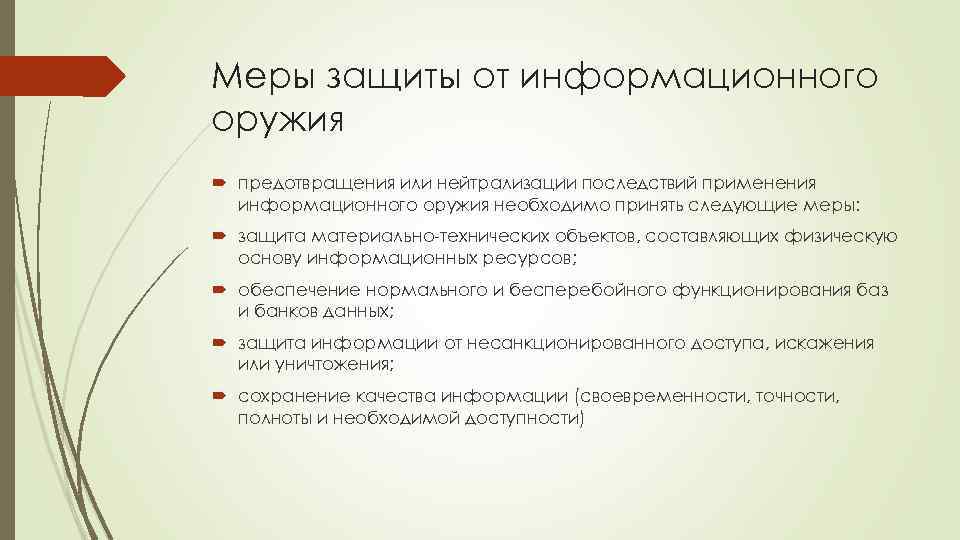 Меры защиты от информационного оружия

предотвращения или нейтрализации последствий применения информационного оружия необходимо принять следующие меры:

защита материально-технических объектов, составляющих физическую основу информационных ресурсов;

обеспечение нормального и бесперебойного функционирования баз и банков данных;

защита информации от несанкционированного доступа, искажения или уничтожения;

сохранение качества информации (своевременности, точности, полноты и необходимой доступности)